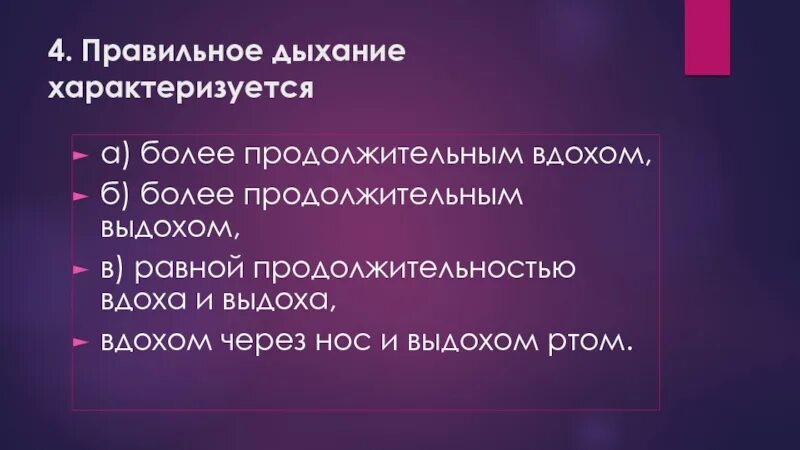 4. Правильное дыхание характеризуется

а) более продолжительным вдохом,

б) более продолжительным выдохом,

в) равной продолжительностью вдоха и выдоха,

вдохом через нос и выдохом ртом.